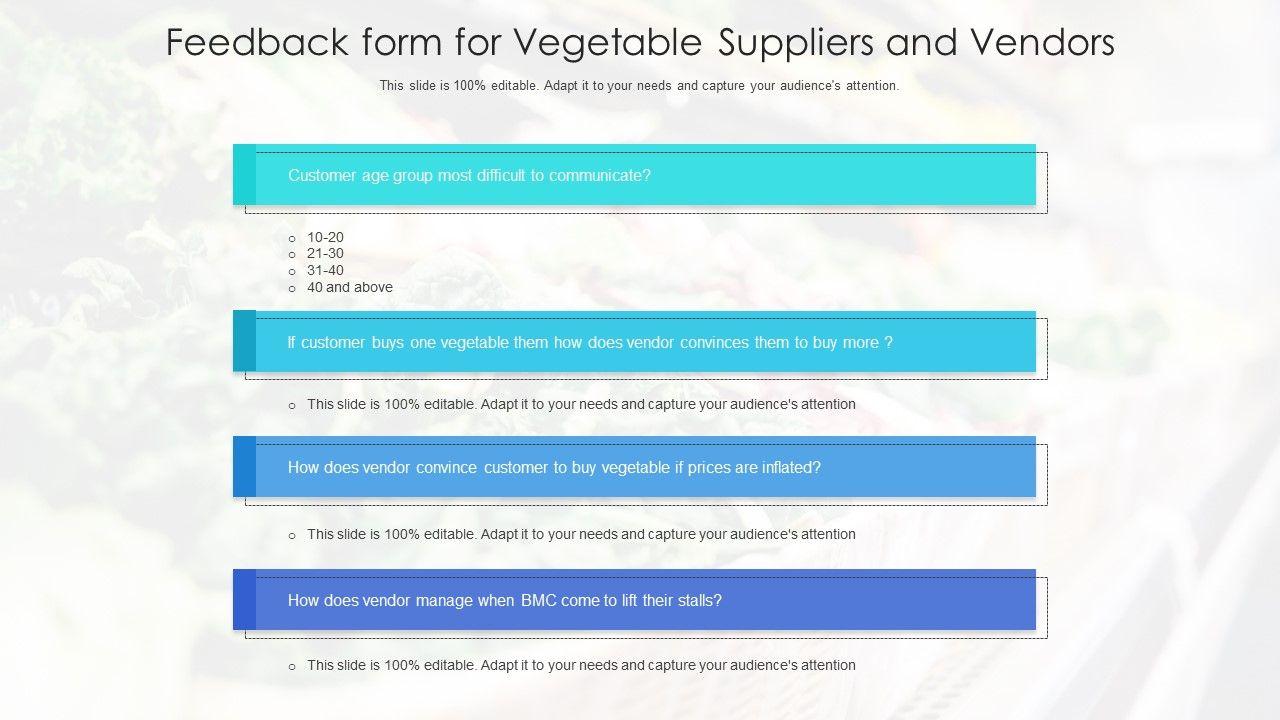 Feedback form for Vegetable Suppliers and Vendors

This slide is 100% editable. Adapt it to your needs and capture your audience's attention.

Customer age group most difficult to communicate?

o 10-20
o 21-30
o 31-40
o 40 and above

If customer buys one vegetable them how does vendor convinces them to buy more ?

o This slide is 100% editable. Adapt it to your needs and capture your audience's attention

How does vendor convince customer to buy vegetable if prices are inflated?

o This slide is 100% editable. Adapt it to your needs and capture your audience's attention

How does vendor manage when BMC come to lift their stalls?

o This slide is 100% editable. Adapt it to your needs and capture your audience's attention